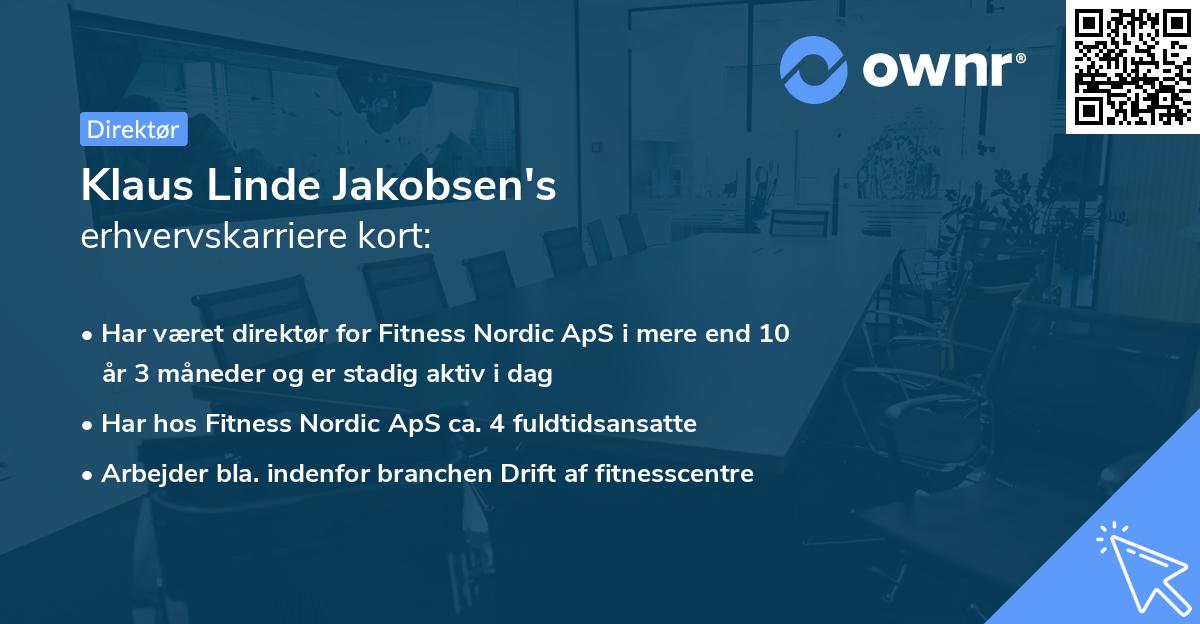 ownr®

Direktør

Klaus Linde Jakobsen's
erhvervskarriere kort:

• Har været direktør for Fitness Nordic ApS i mere end 10 år 3 måneder og er stadig aktiv i dag
• Har hos Fitness Nordic ApS ca. 4 fuldtidsansatte
• Arbejder bla. indenfor branchen Drift af fitnesscentre